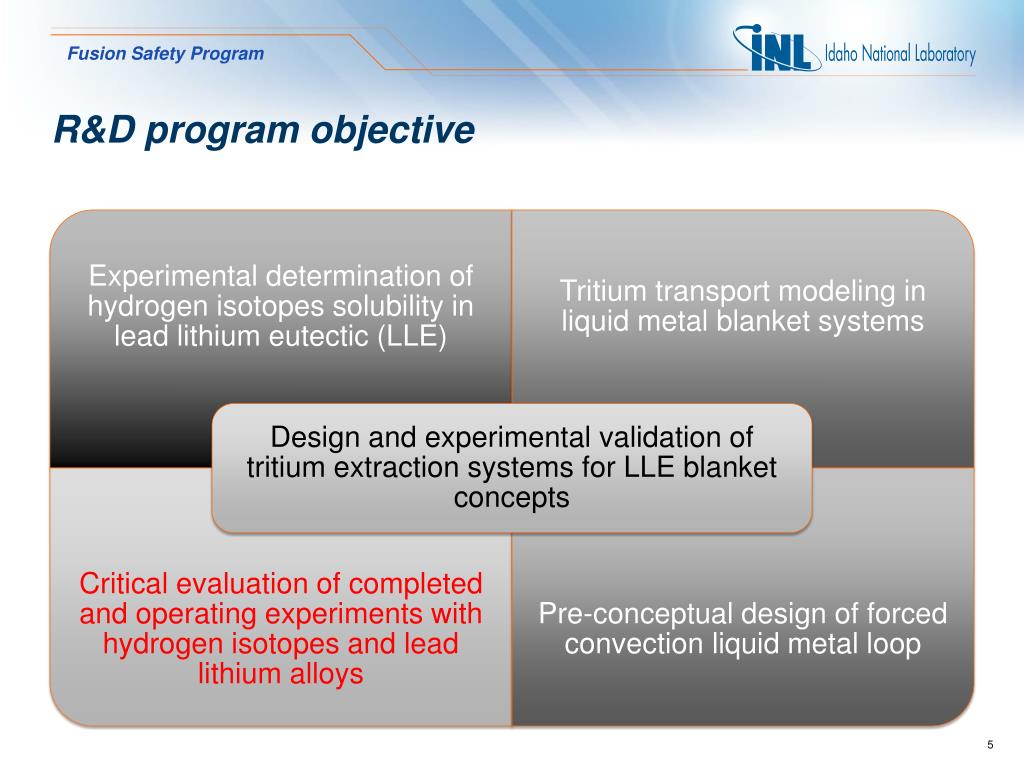 Fusion Safety Program

INL Idaho National Laboratory

R&D program objective

Experimental determination of hydrogen isotopes solubility in lead lithium eutectic (LLE)

Tritium transport modeling in liquid metal blanket systems

Design and experimental validation of tritium extraction systems for LLE blanket concepts

Critical evaluation of completed and operating experiments with hydrogen isotopes and lead lithium alloys

Pre-conceptual design of forced convection liquid metal loop

5